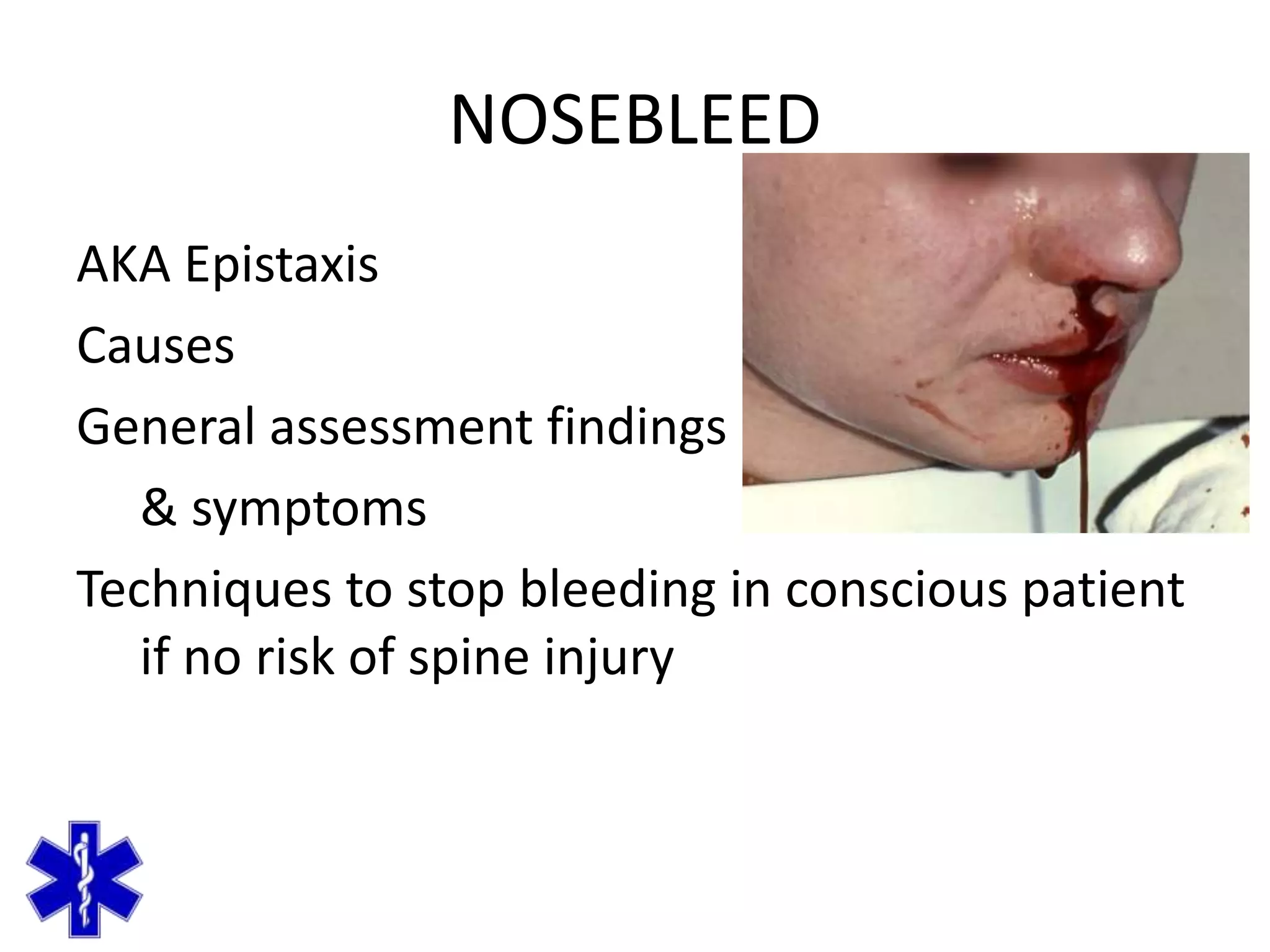 NOSEBLEED

AKA Epistaxis

Causes

General assessment findings & symptoms

Techniques to stop bleeding in conscious patient if no risk of spine injury